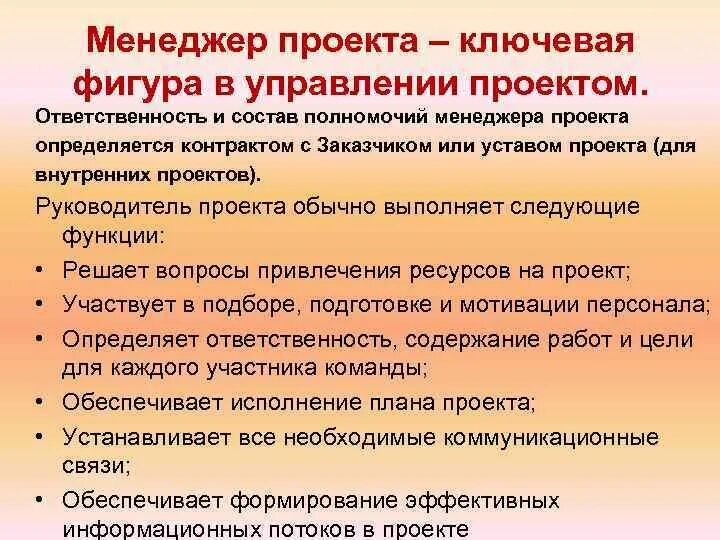 Менеджер проекта – ключевая фигура в управлении проектом.

Ответственность и состав полномочий менеджера проекта определяется контрактом с Заказчиком или уставом проекта (для внутренних проектов).

Руководитель проекта обычно выполняет следующие функции:

• Решает вопросы привлечения ресурсов на проект;
• Участвует в подборе, подготовке и мотивации персонала;
• Определяет ответственность, содержание работ и цели для каждого участника команды;
• Обеспечивает исполнение плана проекта;
• Устанавливает все необходимые коммуникационные связи;
• Обеспечивает формирование эффективных информационных потоков в проекте